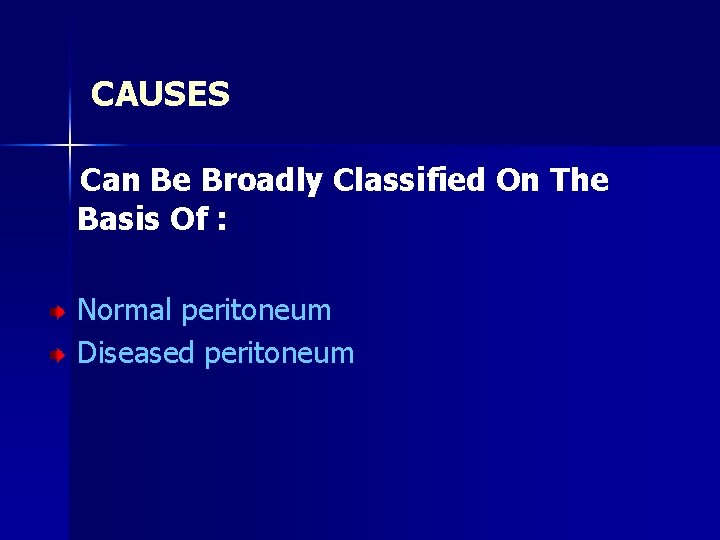 CAUSES

Can Be Broadly Classified On The Basis Of :

Normal peritoneum
Diseased peritoneum